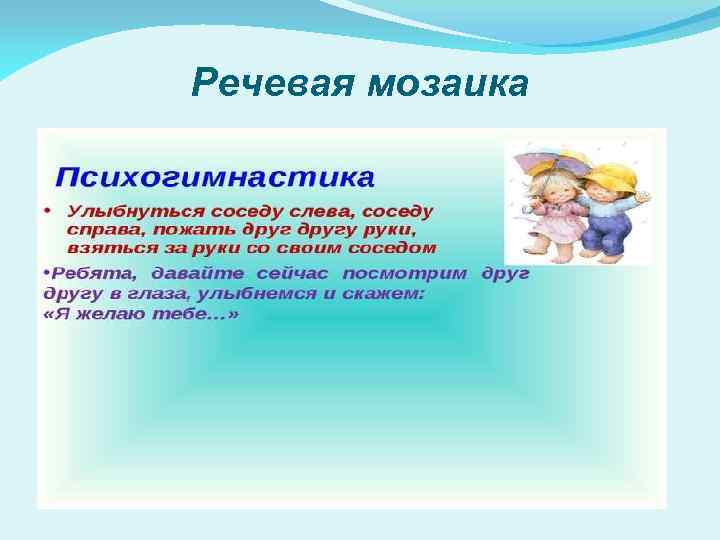 Речевая мозаика

Психогимнастика

• Улыбнуться соседу слева, соседу справа, пожать друг другу руки, взяться за руки со своим соседом

•Ребята, давайте сейчас посмотрим друг другу в глаза, улыбнемся и скажем: «Я желаю тебе…»